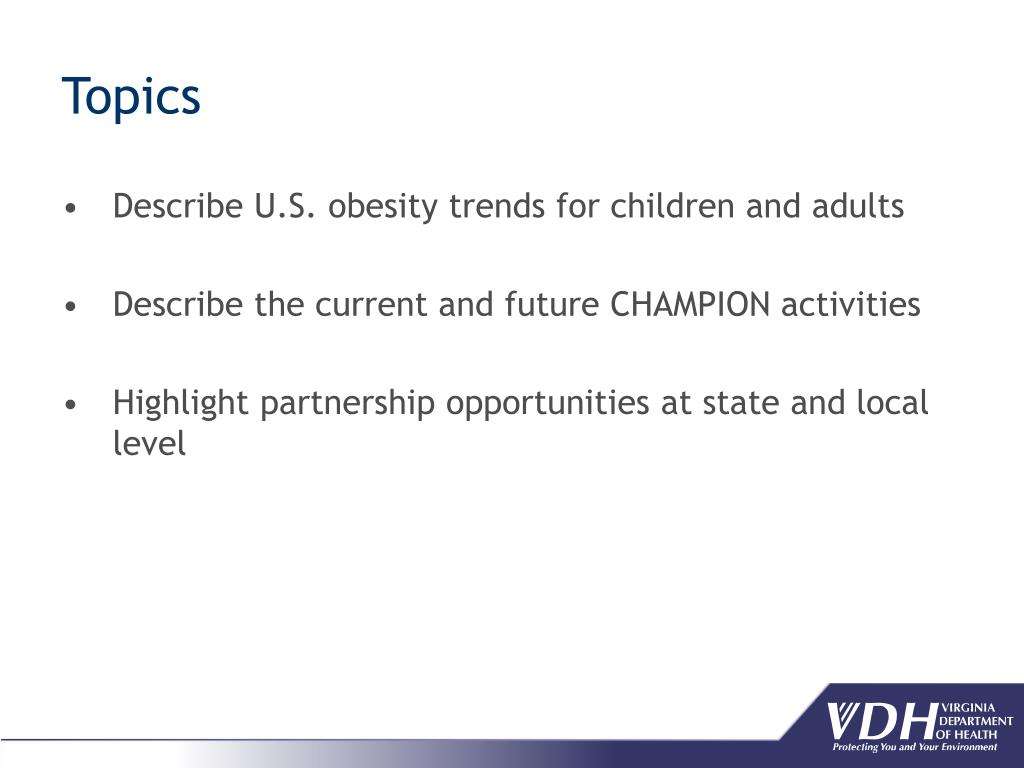 Topics

• Describe U.S. obesity trends for children and adults

• Describe the current and future CHAMPION activities

• Highlight partnership opportunities at state and local level

VDH VIRGINIA DEPARTMENT OF HEALTH
Protecting You and Your Environment